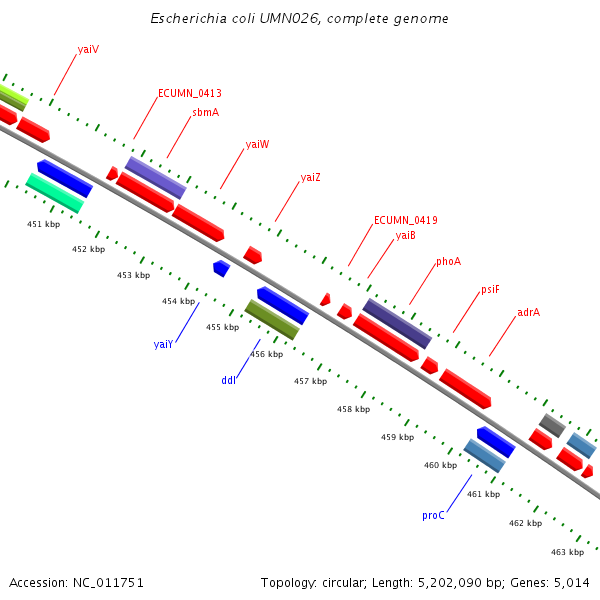 Escherichia coli UMN026, complete genome

yaiV

ECUMN_0413

sbmA

yaiW

yaiZ

ECUMN_0419

yaiB

phoA

psiF

adrA

451 kbp

452 kbp

453 kbp

454 kbp

455 kbp

456 kbp

457 kbp

458 kbp

459 kbp

460 kbp

461 kbp

462 kbp

463 kbp

yaiY

ddl

proC

Accession: NC_011751

Topology: circular; Length: 5,202,090 bp; Genes: 5,014